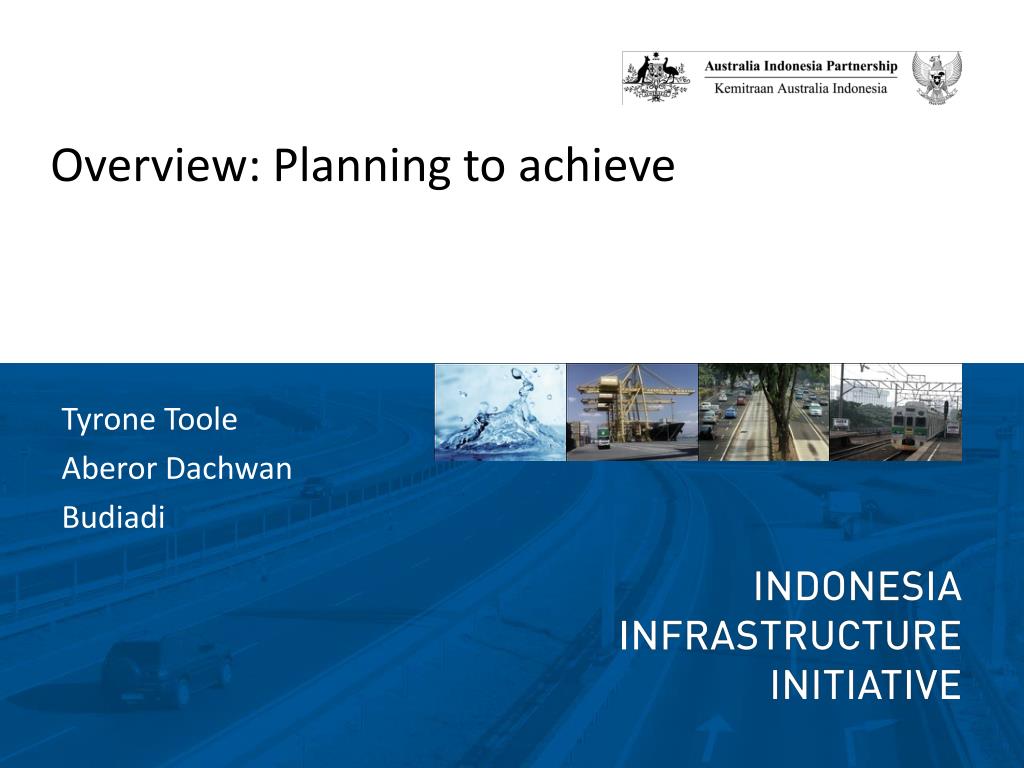 Australia Indonesia Partnership
Kemitraan Australia Indonesia

Overview: Planning to achieve

Tyrone Toole
Aberor Dachwan
Budiadi

INDONESIA
INFRASTRUCTURE
INITIATIVE